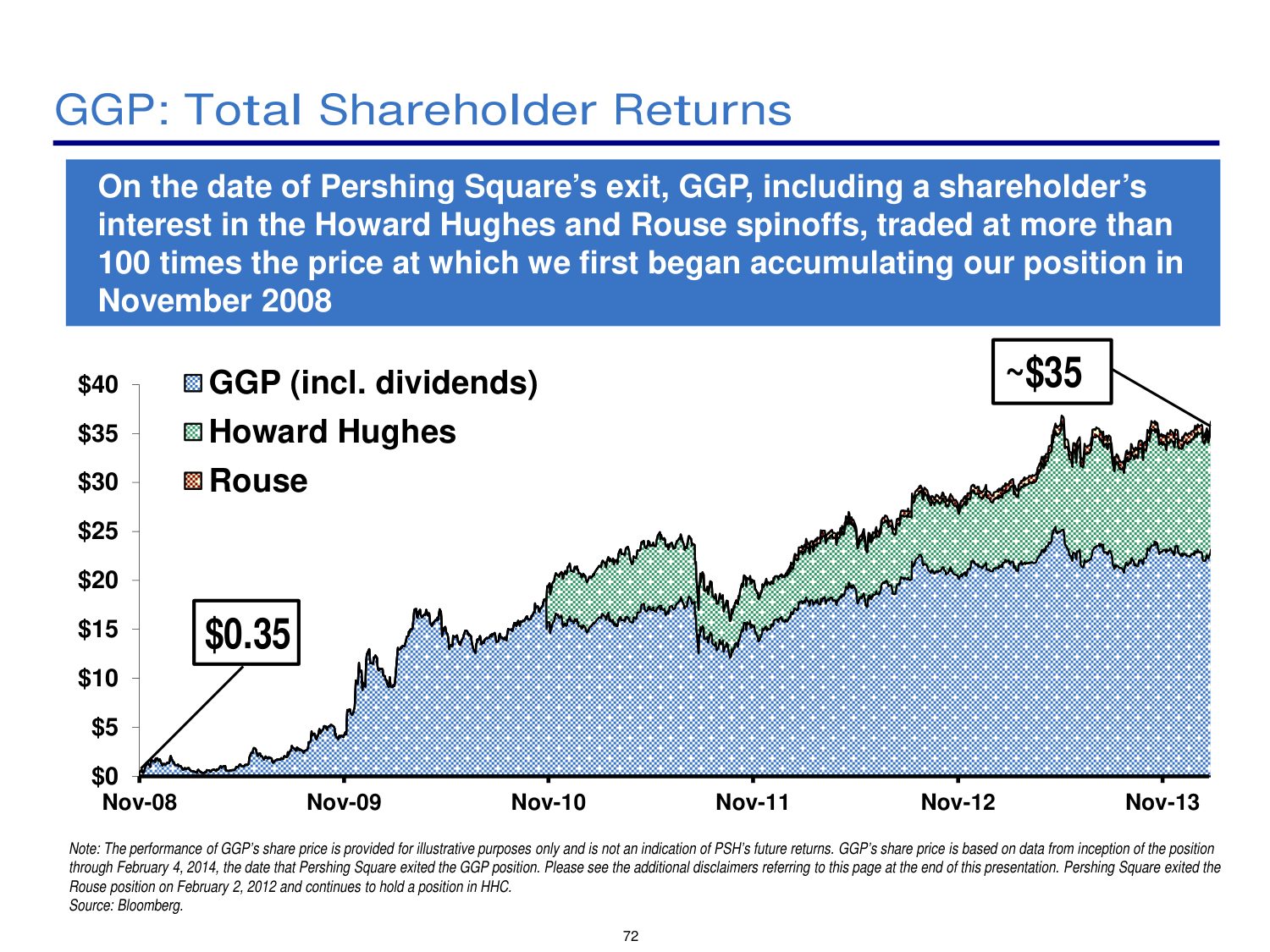 GGP: Total Shareholder Returns

On the date of Pershing Square's exit, GGP, including a shareholder's interest in the Howard Hughes and Rouse spinoffs, traded at more than 100 times the price at which we first began accumulating our position in November 2008

GGP (incl. dividends)
Howard Hughes
Rouse

~$35

$0.35

$40
$35
$30
$25
$20
$15
$10
$5
$0

Nov-08
Nov-09
Nov-10
Nov-11
Nov-12
Nov-13

Note: The performance of GGP's share price is provided for illustrative purposes only and is not an indication of PSH's future returns. GGP's share price is based on data from inception of the position through February 4, 2014, the date that Pershing Square exited the GGP position. Please see the additional disclaimers referring to this page at the end of this presentation. Pershing Square exited the Rouse position on February 2, 2012 and continues to hold a position in HHC.
Source: Bloomberg.

72